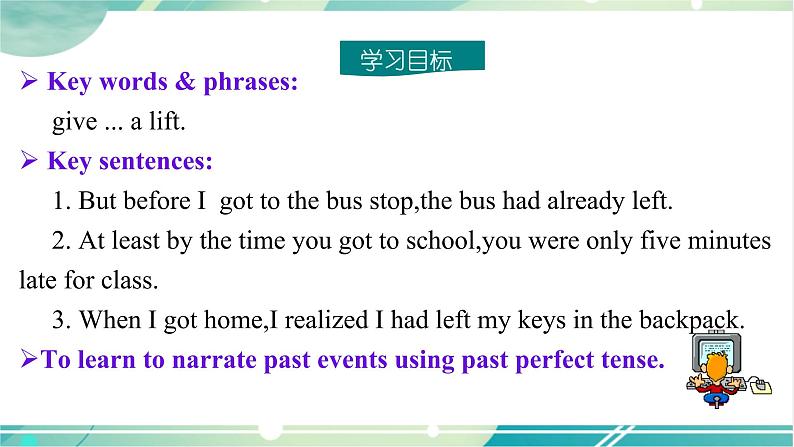 学习目标

➢ Key words & phrases:
give ... a lift.

➢ Key sentences:
1. But before I got to the bus stop,the bus had already left.
2. At least by the time you got to school,you were only five minutes late for class.
3. When I got home,I realized I had left my keys in the backpack.

➢To learn to narrate past events using past perfect tense.